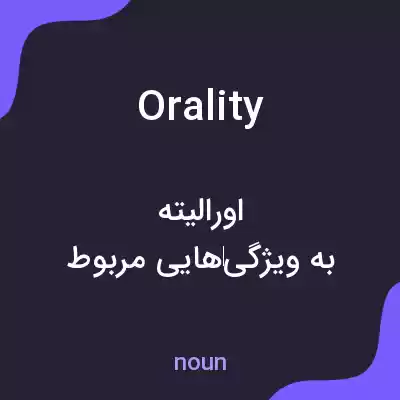 Orality

اورالیته
به ویژگی‌هایی مربوط

noun